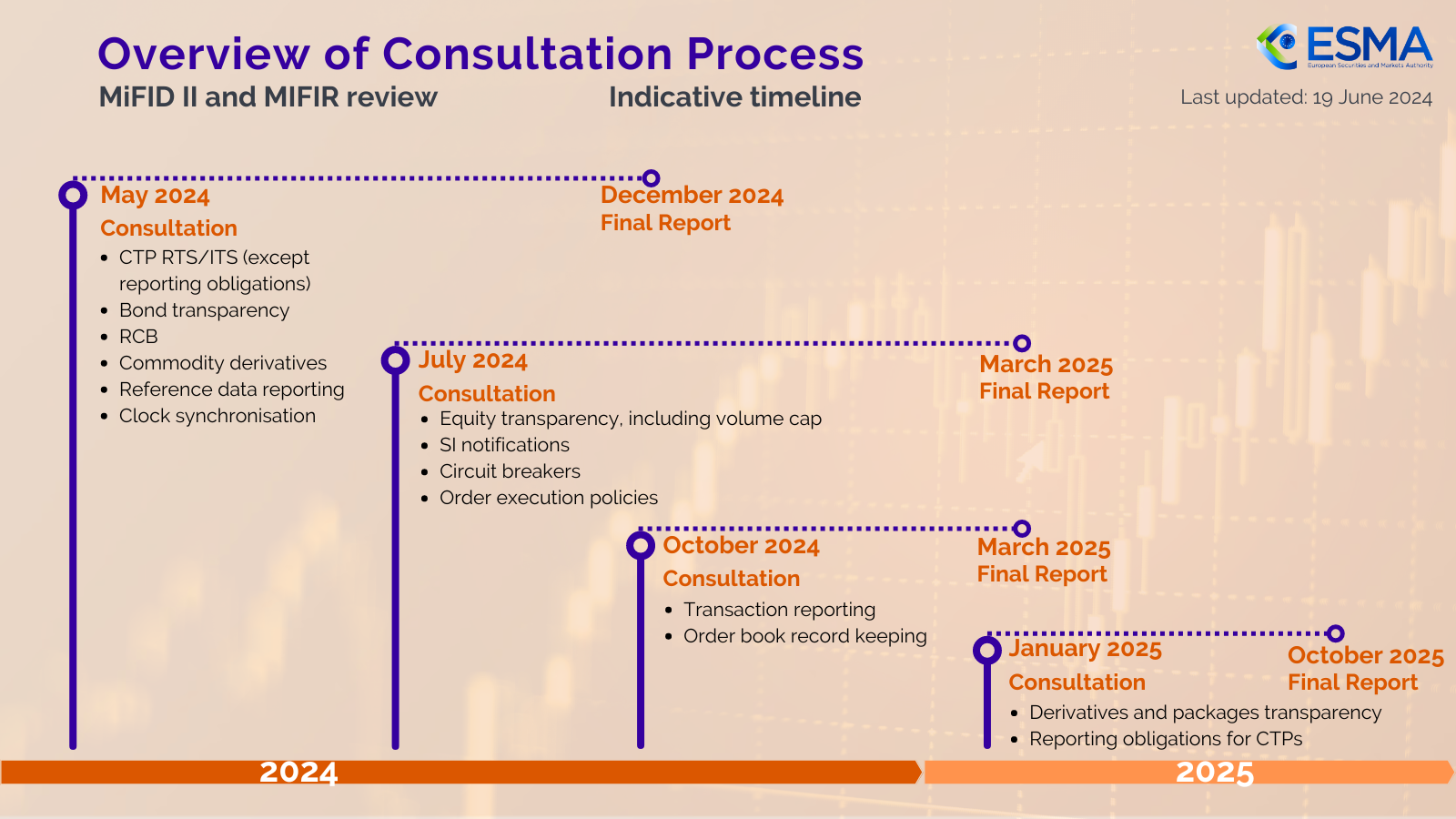 Overview of Consultation Process

MiFID II and MIFIR review

Indicative timeline

ESMA
European Securities and Markets Authority

Last updated: 19 June 2024

May 2024
Consultation
- CTP RTS/ITS (except reporting obligations)
- Bond transparency
- RCB
- Commodity derivatives
- Reference data reporting
- Clock synchronisation

December 2024
Final Report

July 2024
Consultation
- Equity transparency, including volume cap
- SI notifications
- Circuit breakers
- Order execution policies

March 2025
Final Report

October 2024
Consultation
- Transaction reporting
- Order book record keeping

March 2025
Final Report

January 2025
Consultation
- Derivatives and packages transparency
- Reporting obligations for CTPs

October 2025
Final Report

2024

2025